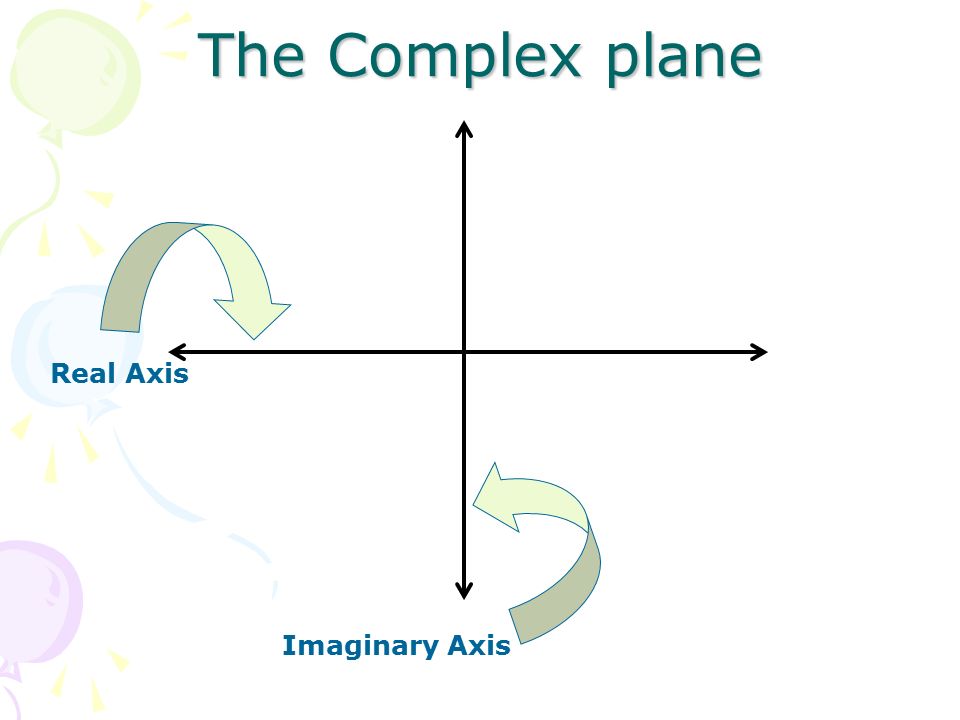 The Complex plane

Real Axis

Imaginary Axis